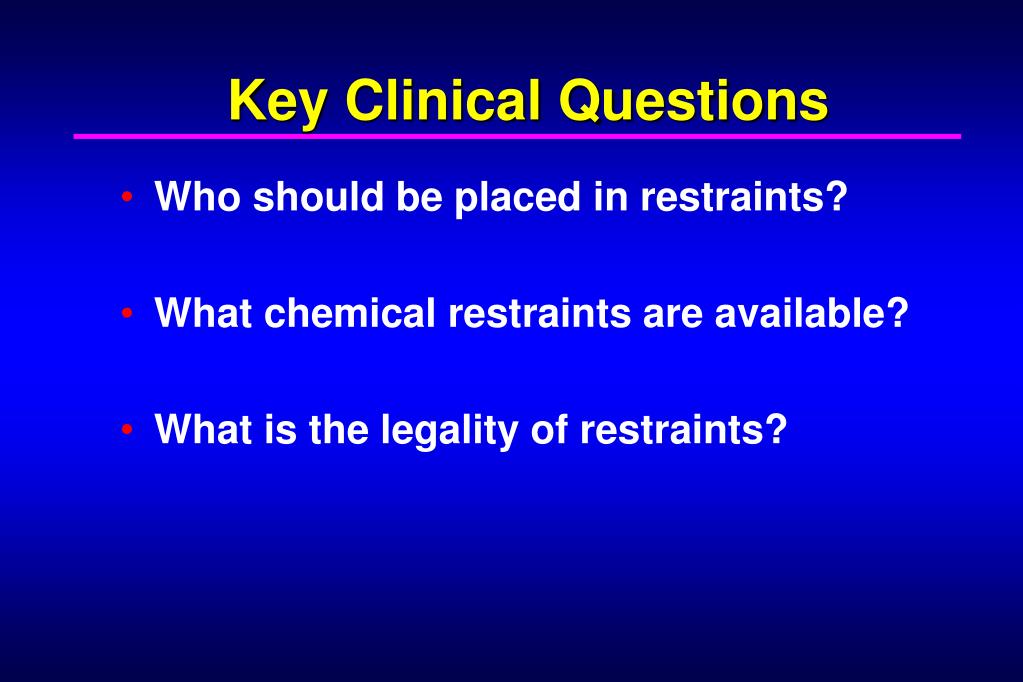 Key Clinical Questions

• Who should be placed in restraints?

• What chemical restraints are available?

• What is the legality of restraints?